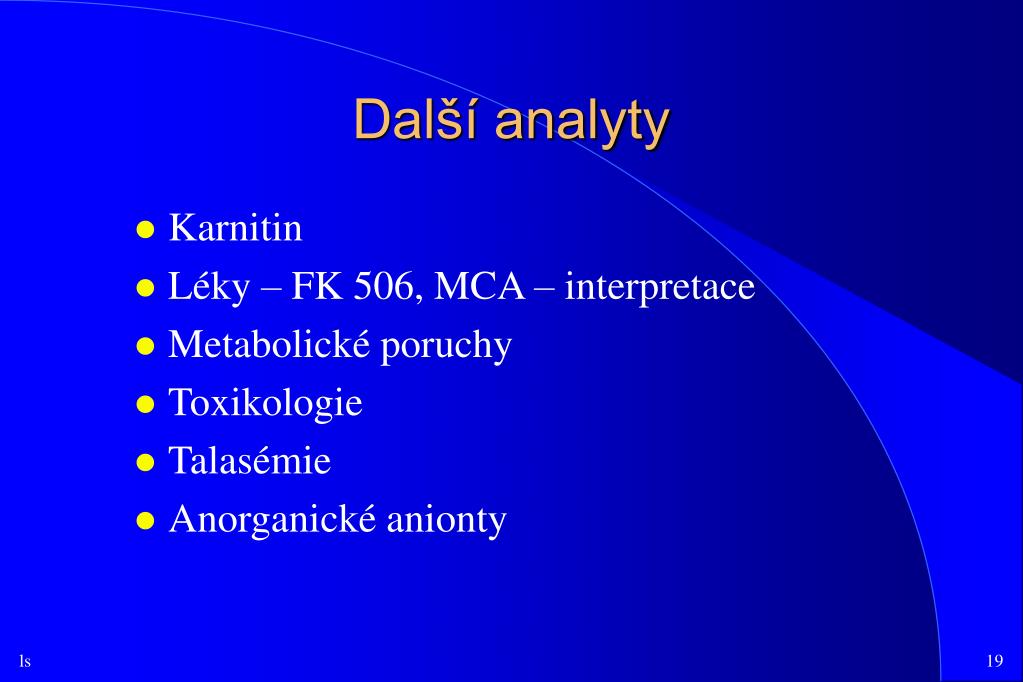 Další analyty

- Karnitin
- Léky – FK 506, MCA – interpretace
- Metabolické poruchy
- Toxikologie
- Talasémie
- Anorganické anionty

ls

19